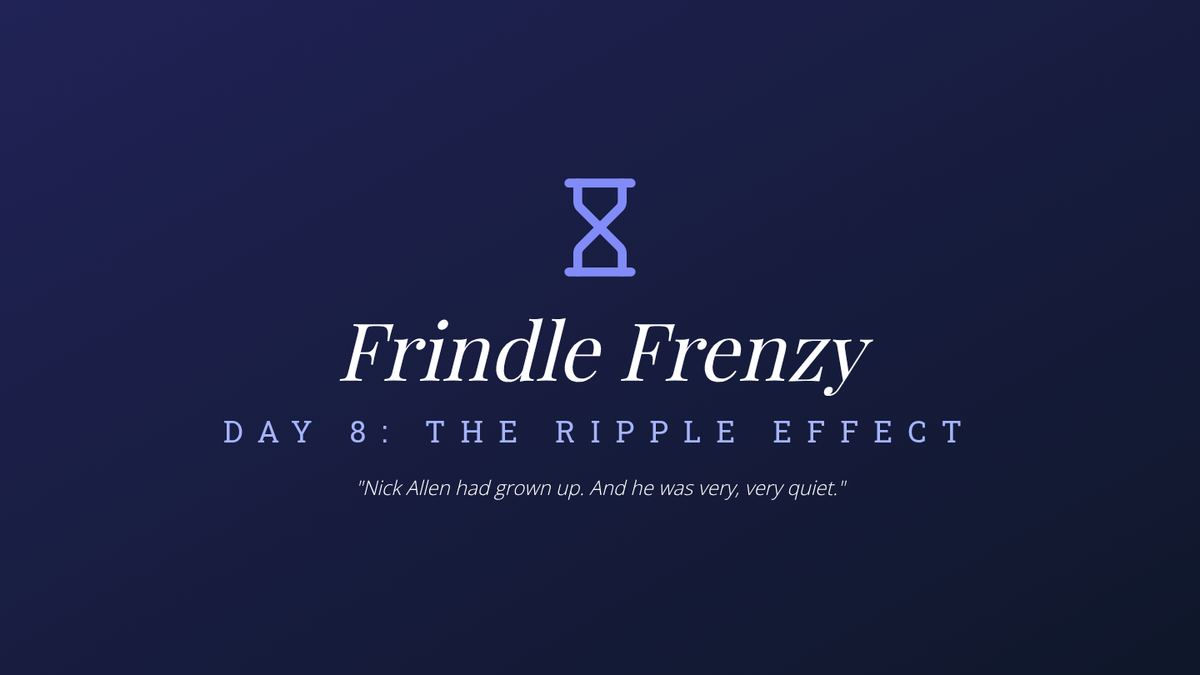 Frindle Frenzy

DAY 8: THE RIPPLE EFFECT

"Nick Allen had grown up. And he was very, very quiet."